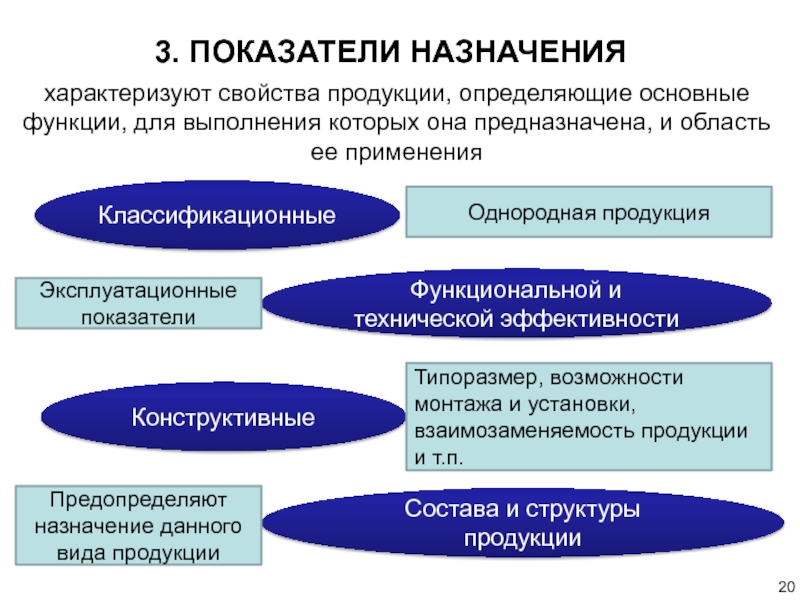 3. ПОКАЗАТЕЛИ НАЗНАЧЕНИЯ

характеризуют свойства продукции, определяющие основные функции, для выполнения которых она предназначена, и область ее применения

Классификационные

Однородная продукция

Эксплуатационные показатели

Функциональной и технической эффективности

Конструктивные

Типоразмер, возможности монтажа и установки, взаимозаменяемость продукции и т.п.

Предопределяют назначение данного вида продукции

Состава и структуры продукции

20